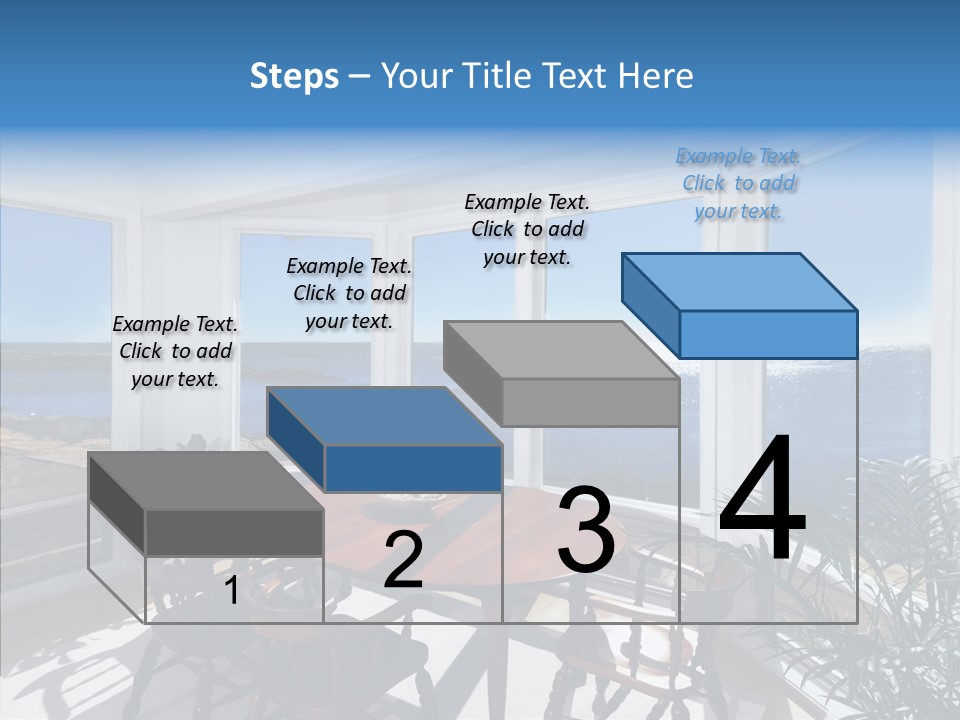 Steps – Your Title Text Here

Example Text. Click to add your text.

Example Text. Click to add your text.

Example Text. Click to add your text.

Example Text. Click to add your text.

1

2

3

4